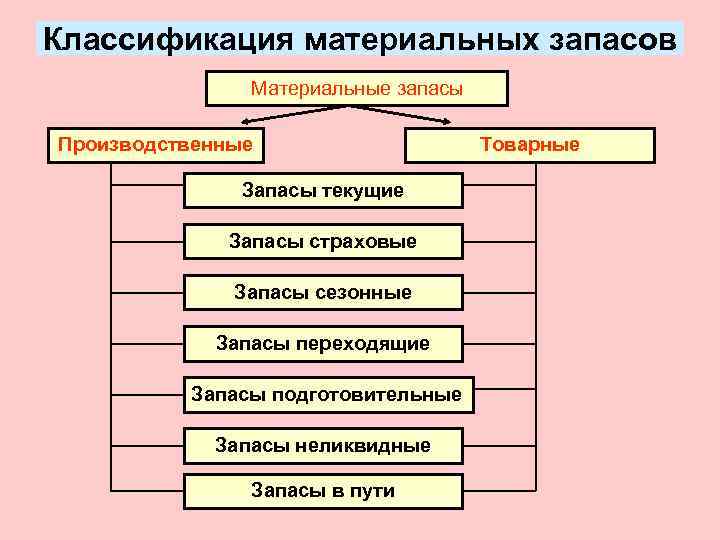 Классификация материальных запасов

Материальные запасы

Производственные

Товарные

Запасы текущие

Запасы страховые

Запасы сезонные

Запасы переходящие

Запасы подготовительные

Запасы неликвидные

Запасы в пути